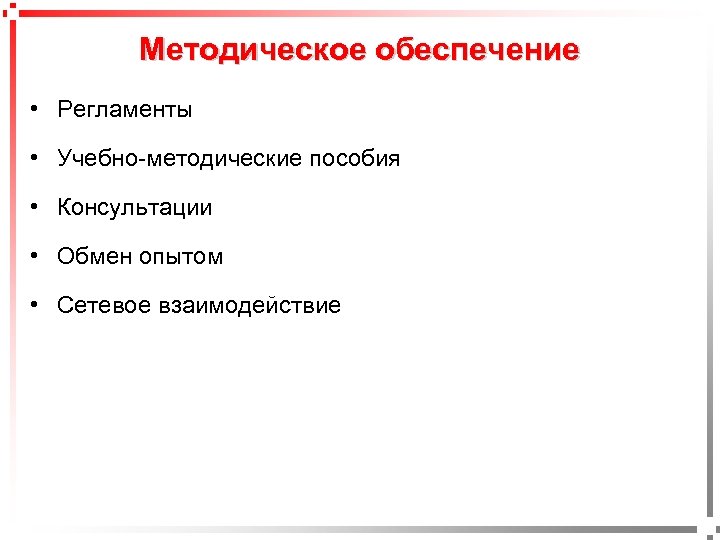 Методическое обеспечение

• Регламенты
• Учебно-методические пособия
• Консультации
• Обмен опытом
• Сетевое взаимодействие